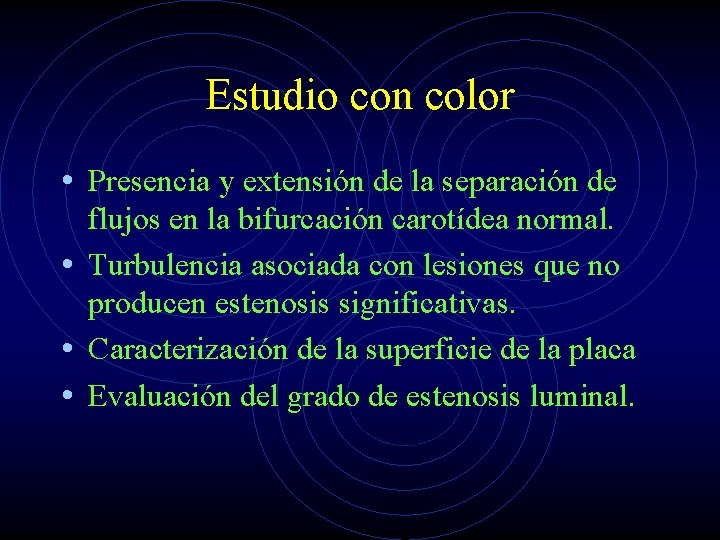 Estudio con color

• Presencia y extensión de la separación de flujos en la bifurcación carotídea normal.
• Turbulencia asociada con lesiones que no producen estenosis significativas.
• Caracterización de la superficie de la placa
• Evaluación del grado de estenosis luminal.